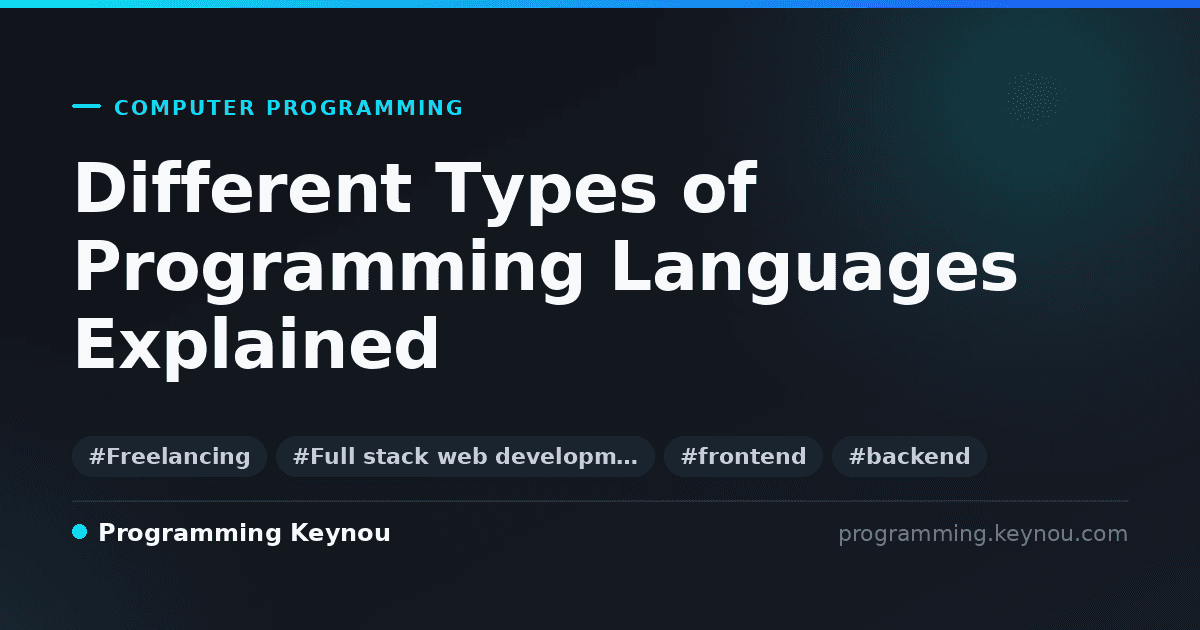 COMPUTER PROGRAMMING

Different Types of Programming Languages Explained

#Freelancing #Full stack web developm… #frontend #backend

Programming Keynou

programming.keynou.com